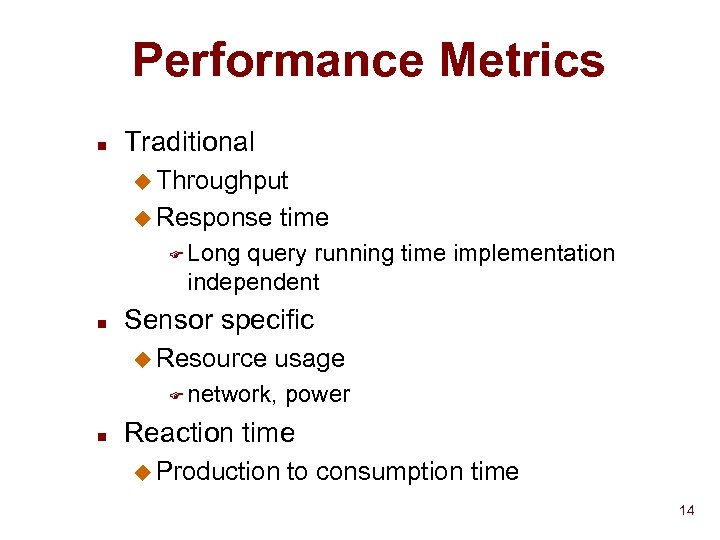 Performance Metrics

- Traditional
  - Throughput
  - Response time
    - Long query running time implementation independent
- Sensor specific
  - Resource usage
    - network, power
- Reaction time
  - Production to consumption time

14